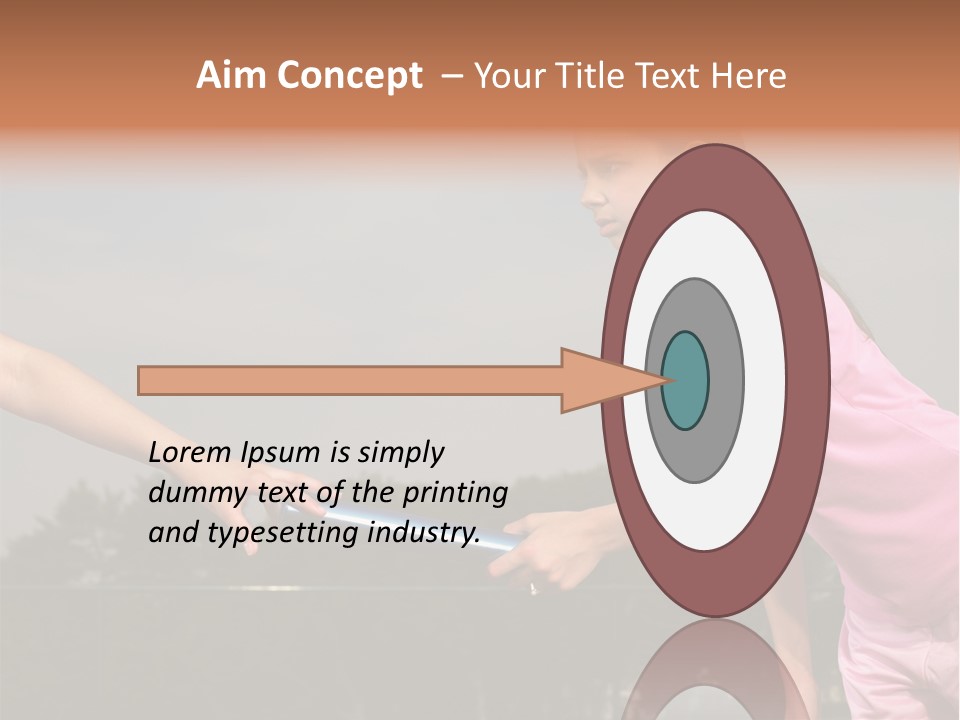 Aim Concept – Your Title Text Here

Lorem Ipsum is simply dummy text of the printing and typesetting industry.